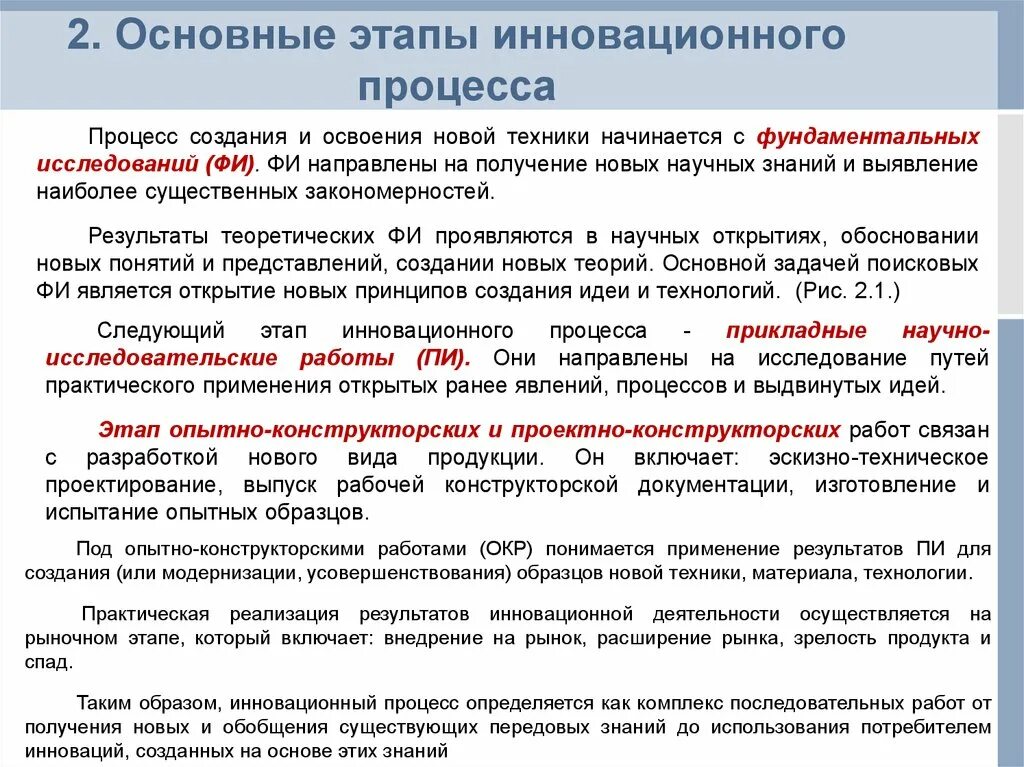 2. Основные этапы инновационного процесса

Процесс создания и освоения новой техники начинается с фундаментальных исследований (ФИ). ФИ направлены на получение новых научных знаний и выявление наиболее существенных закономерностей.

Результаты теоретических ФИ проявляются в научных открытиях, обосновании новых понятий и представлений, создании новых теорий. Основной задачей поисковых ФИ является открытие новых принципов создания идеи и технологий. (Рис. 2.1.)

Следующий этап инновационного процесса - прикладные научно-исследовательские работы (ПИ). Они направлены на исследование путей практического применения открытых ранее явлений, процессов и выдвинутых идей.

Этап опытно-конструкторских и проектно-конструкторских работ связан с разработкой нового вида продукции. Он включает: эскизно-техническое проектирование, выпуск рабочей конструкторской документации, изготовление и испытание опытных образцов.

Под опытно-конструкторскими работами (ОКР) понимается применение результатов ПИ для создания (или модернизации, усовершенствования) образцов новой техники, материала, технологии.

Практическая реализация результатов инновационной деятельности осуществляется на рыночном этапе, который включает: внедрение на рынок, расширение рынка, зрелость продукта и спад.

Таким образом, инновационный процесс определяется как комплекс последовательных работ от получения новых и обобщения существующих передовых знаний до использования потребителем инноваций, созданных на основе этих знаний